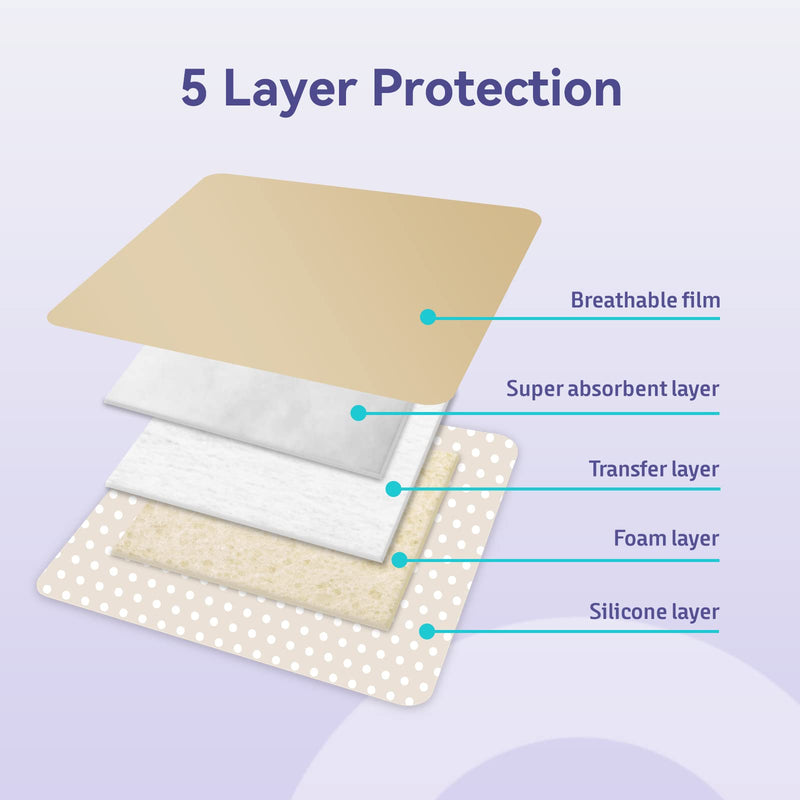 5 Layer Protection

Breathable film

Super absorbent layer

Transfer layer

Foam layer

Silicone layer